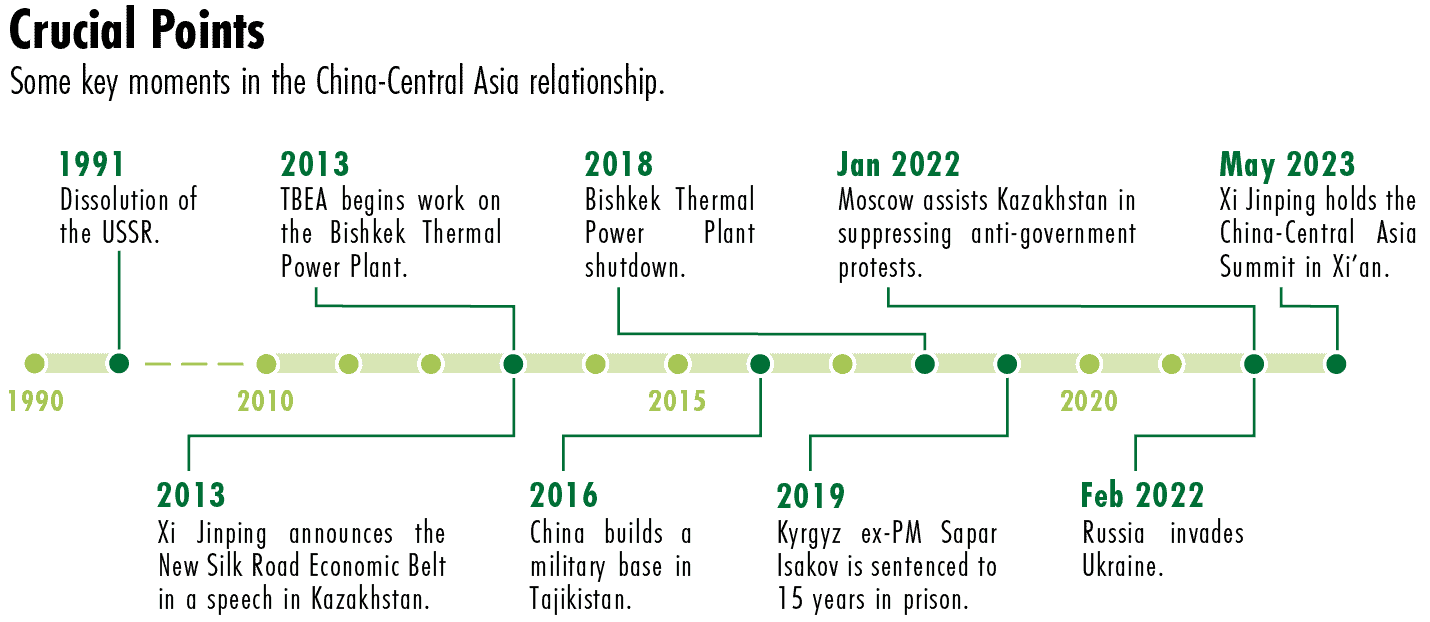 Crucial Points
Some key moments in the China-Central Asia relationship.

1991
Dissolution of the USSR.

2013
TBEA begins work on the Bishkek Thermal Power Plant.

2018
Bishkek Thermal Power Plant shutdown.

Jan 2022
Moscow assists Kazakhstan in suppressing anti-government protests.

May 2023
Xi Jinping holds the China-Central Asia Summit in Xi'an.

1990

2010

2015

2020

2013
Xi Jinping announces the New Silk Road Economic Belt in a speech in Kazakhstan.

2016
China builds a military base in Tajikistan.

2019
Kyrgyz ex-PM Sapar Isakov is sentenced to 15 years in prison.

Feb 2022
Russia invades Ukraine.